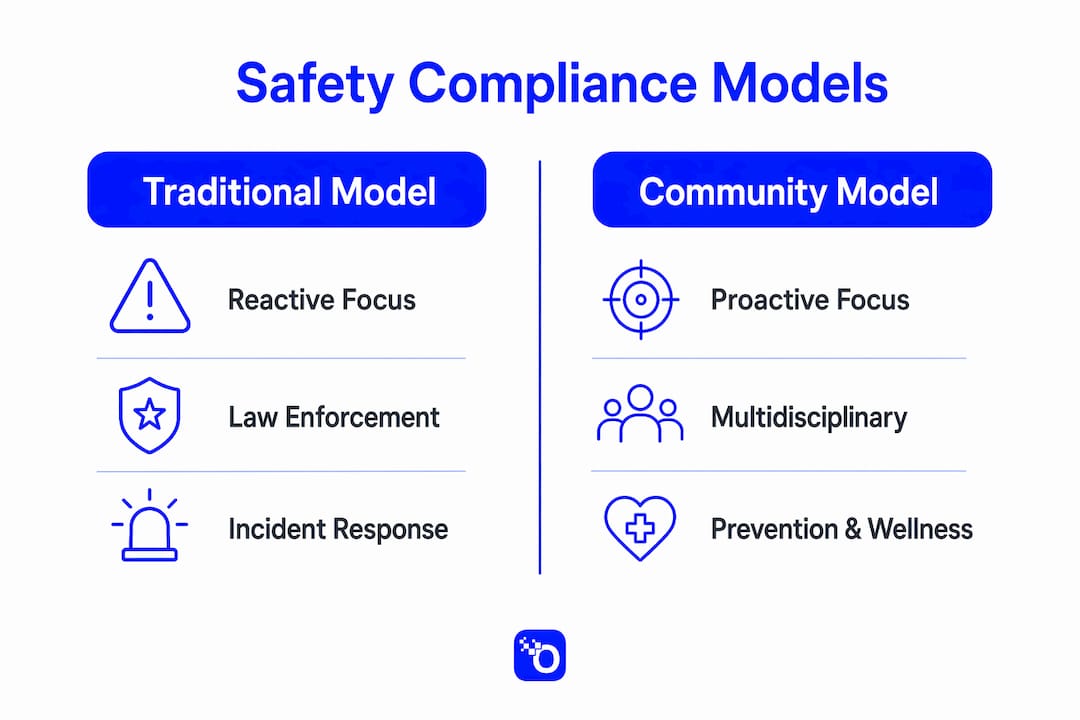 Safety Compliance Models

Traditional Model

Reactive Focus

Law Enforcement

Incident Response

Community Model

Proactive Focus

Multidisciplinary

Prevention & Wellness